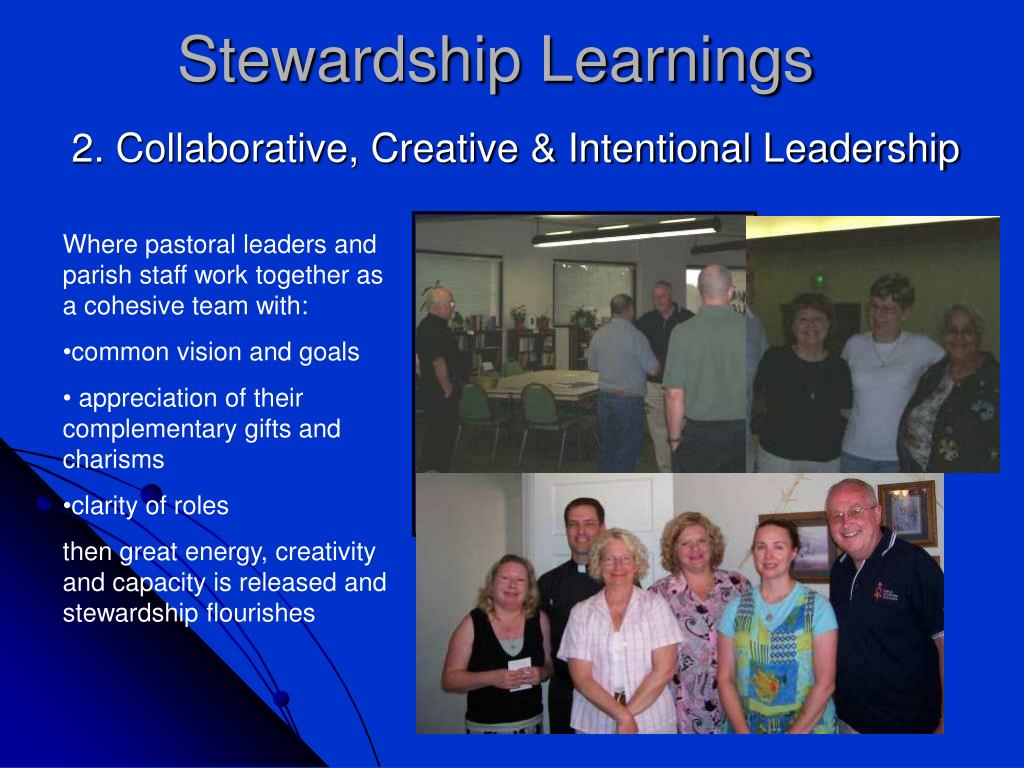 Stewardship Learnings

2. Collaborative, Creative & Intentional Leadership

Where pastoral leaders and parish staff work together as a cohesive team with:

•common vision and goals

• appreciation of their complementary gifts and charisms

•clarity of roles

then great energy, creativity and capacity is released and stewardship flourishes